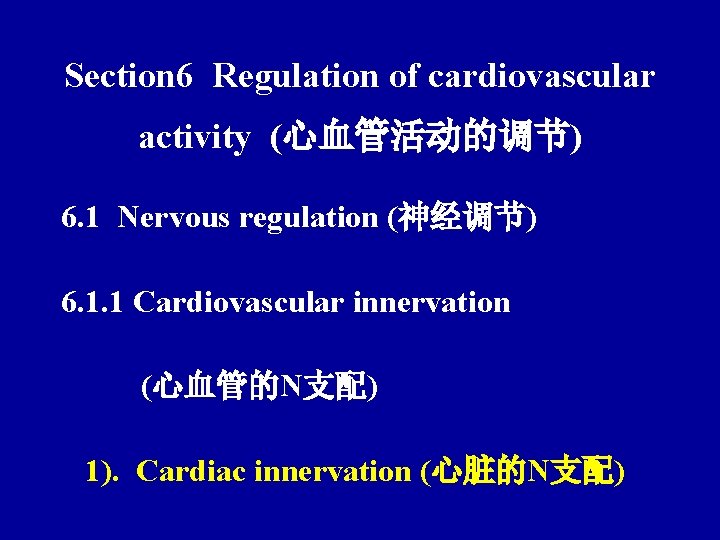 Section6 Regulation of cardiovascular activity (心血管活动的调节)

6.1 Nervous regulation (神经调节)

6.1.1 Cardiovascular innervation

(心血管的N支配)

1). Cardiac innervation (心脏的N支配)